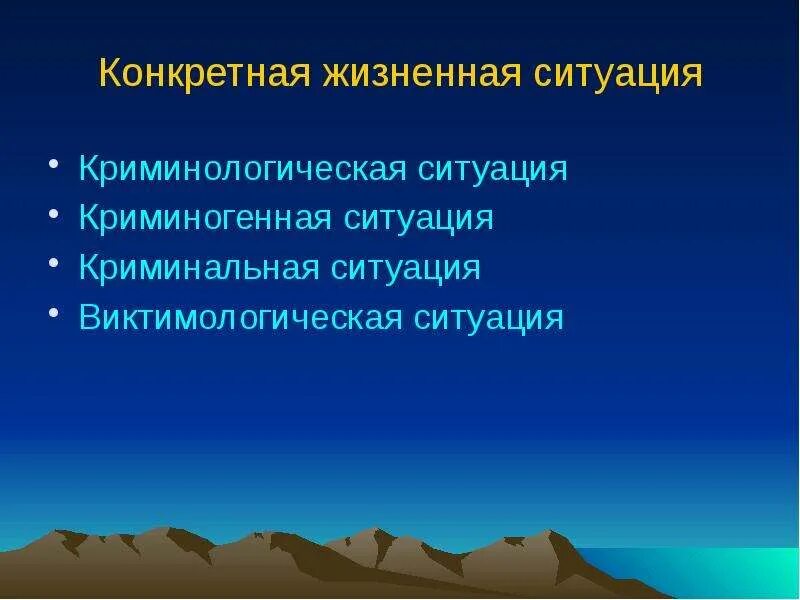 Конкретная жизненная ситуация

• Криминологическая ситуация
• Криминогенная ситуация
• Криминальная ситуация
• Виктимологическая ситуация